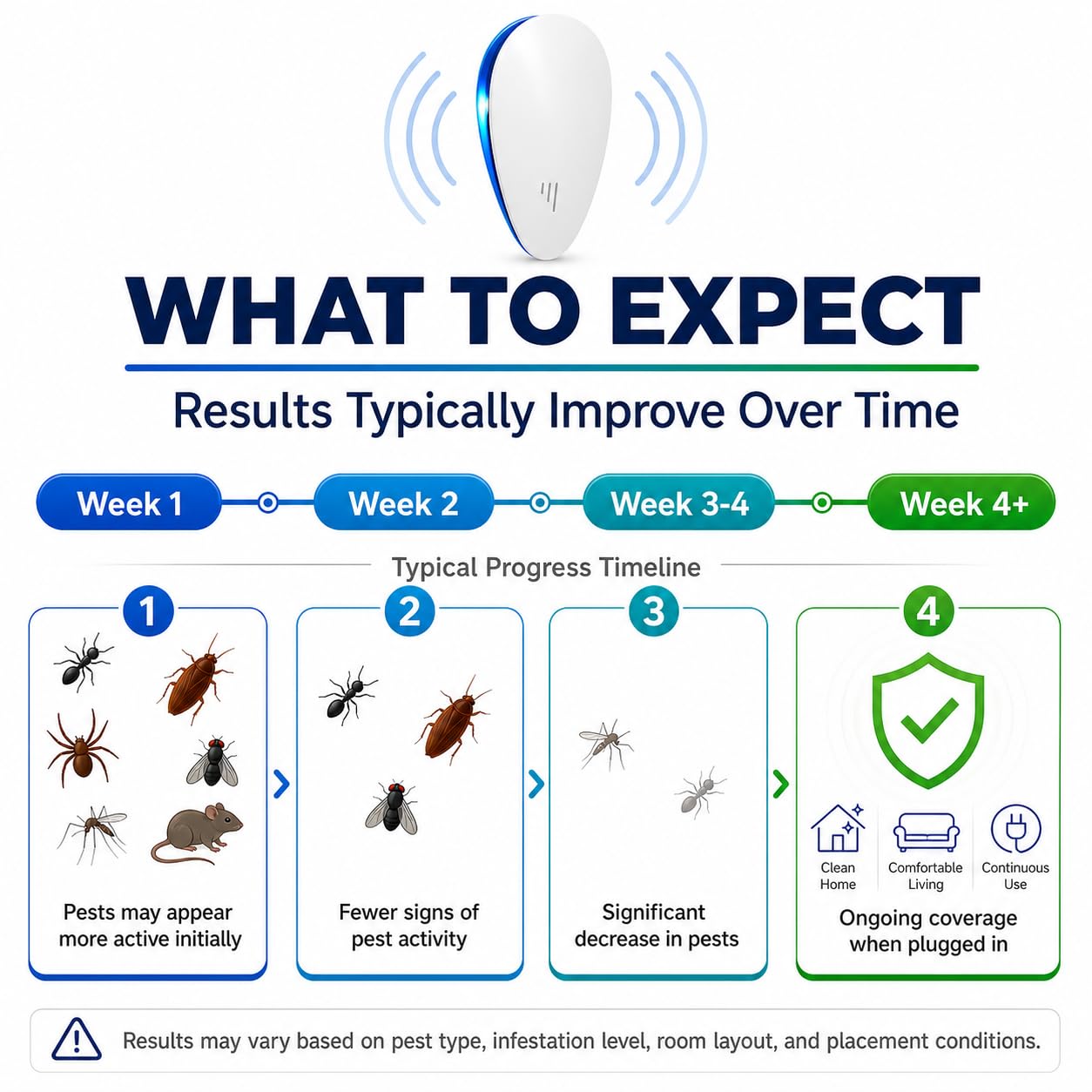 WHAT TO EXPECT

Results Typically Improve Over Time

Week 1
Week 2
Week 3-4
Week 4+

Typical Progress Timeline

1
Pests may appear more active initially

2
Fewer signs of pest activity

3
Significant decrease in pests

4
Clean Home
Comfortable Living
Continuous Use
Ongoing coverage when plugged in

Results may vary based on pest type, infestation level, room layout, and placement conditions.